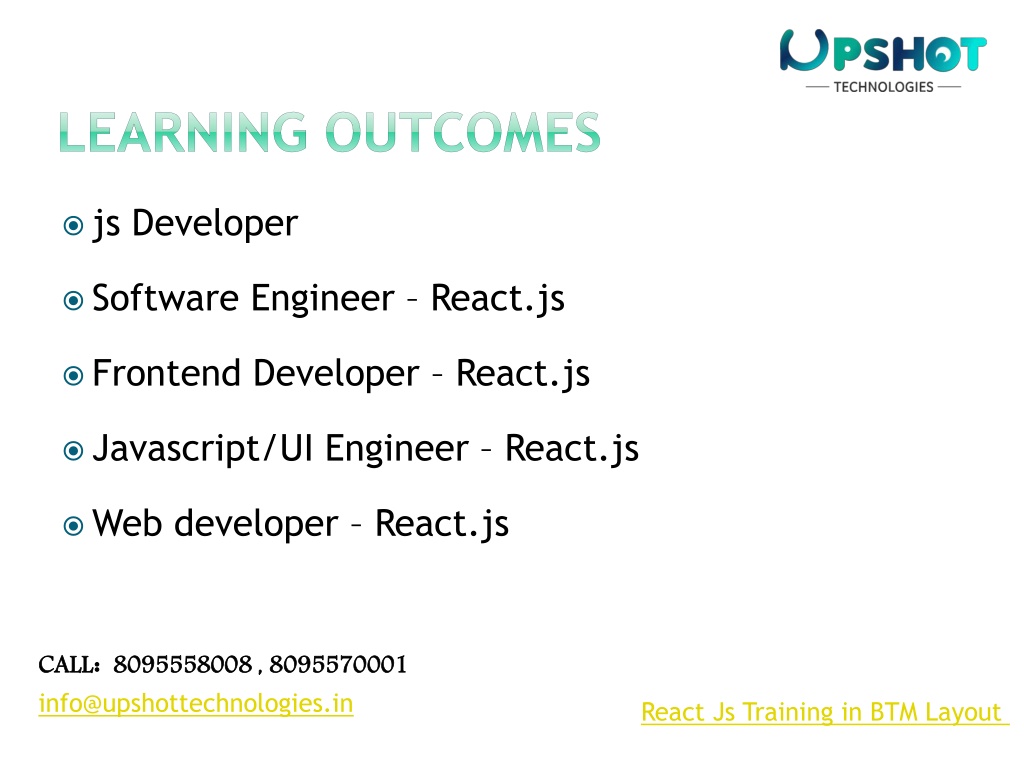 UPSHOT
TECHNOLOGIES

LEARNING OUTCOMES

js Developer

Software Engineer – React.js

Frontend Developer – React.js

Javascript/UI Engineer – React.js

Web developer – React.js

CALL: 8095558008 , 8095570001
info@upshottechnologies.in

React Js Training in BTM Layout